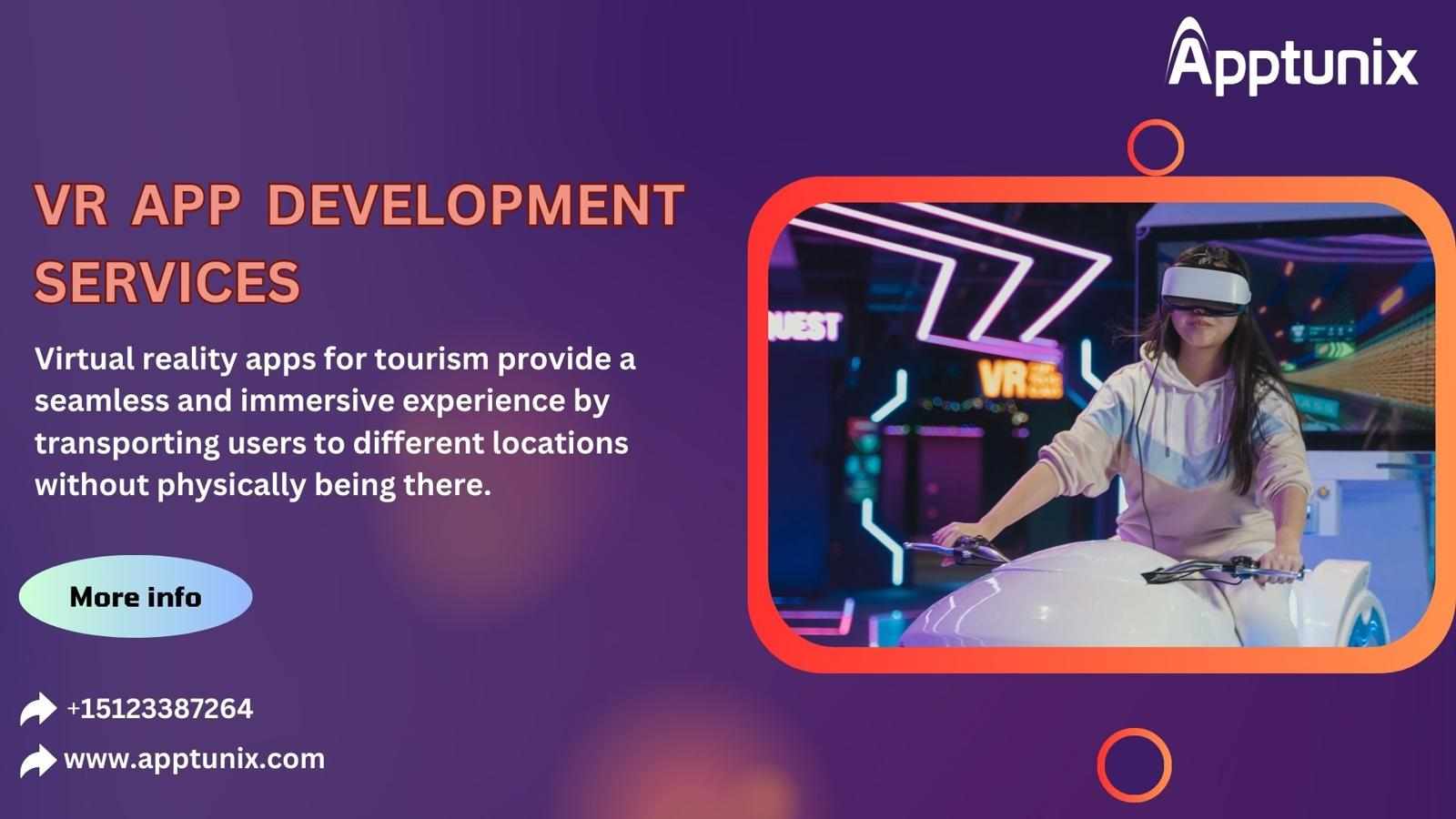 Apptunix

VR APP DEVELOPMENT SERVICES

Virtual reality apps for tourism provide a seamless and immersive experience by transporting users to different locations without physically being there.

More info

+15123387264

www.apptunix.com

UEST

VR